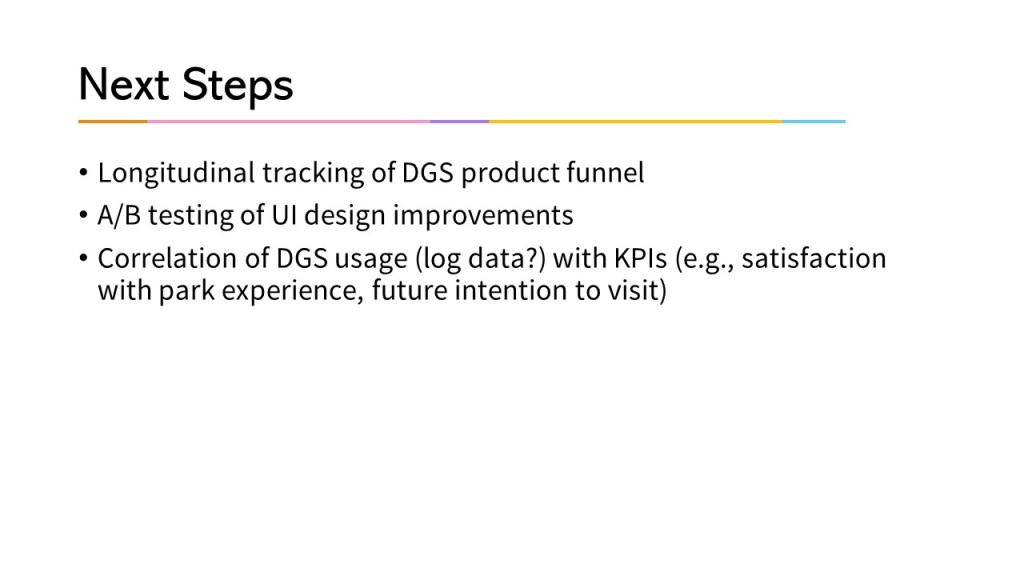 Next Steps

• Longitudinal tracking of DGS product funnel
• A/B testing of UI design improvements
• Correlation of DGS usage (log data?) with KPIs (e.g., satisfaction with park experience, future intention to visit)